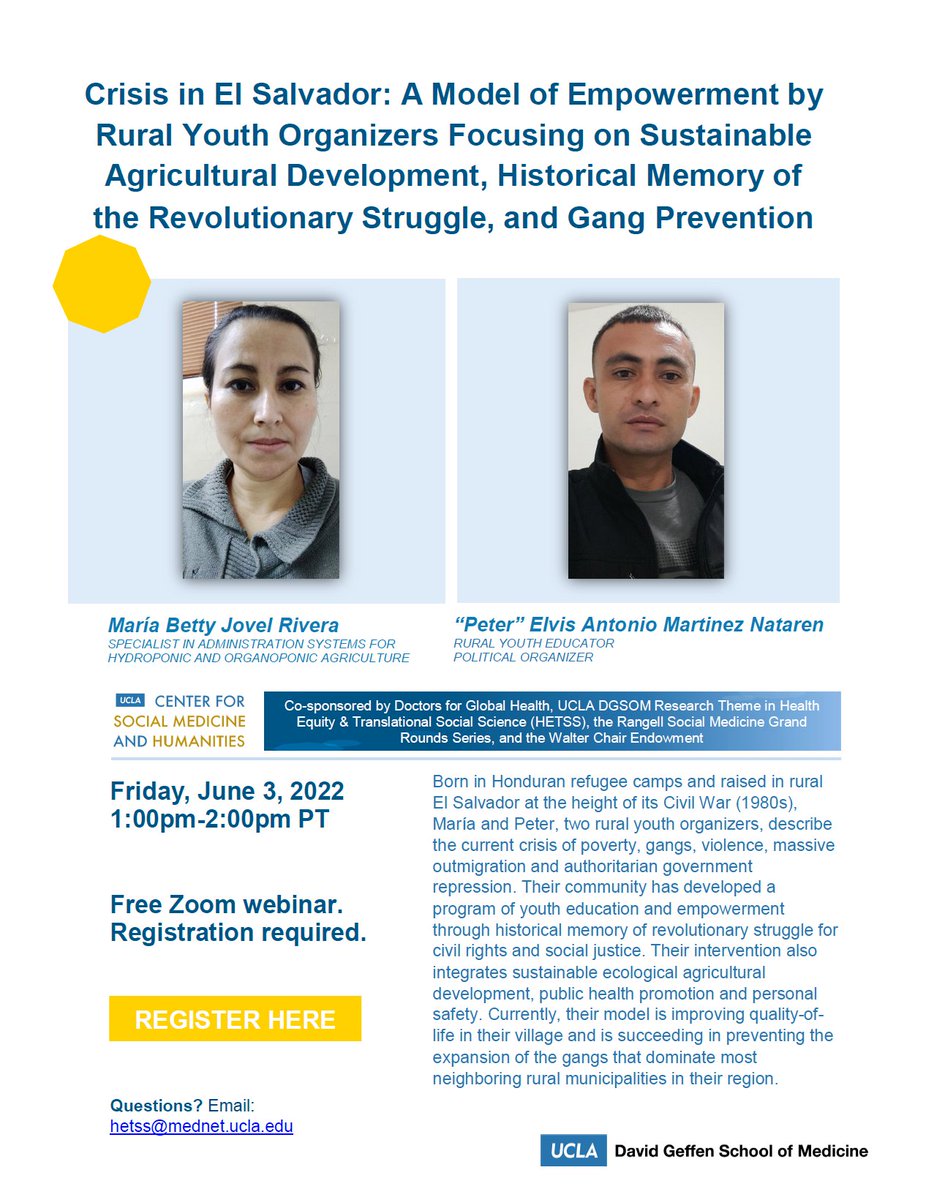 Crisis in El Salvador: A Model of Empowerment by Rural Youth Organizers Focusing on Sustainable Agricultural Development, Historical Memory of the Revolutionary Struggle, and Gang Prevention

María Betty Jovel Rivera
SPECIALIST IN ADMINISTRATION SYSTEMS FOR HYDROPONIC AND ORGANOPONIC AGRICULTURE

"Peter" Elvis Antonio Martinez Nataren
RURAL YOUTH EDUCATOR
POLITICAL ORGANIZER

UCLA CENTER FOR SOCIAL MEDICINE AND HUMANITIES

Co-sponsored by Doctors for Global Health, UCLA DGSOM Research Theme in Health Equity & Translational Social Science (HETSS), the Rangell Social Medicine Grand Rounds Series, and the Walter Chair Endowment

Friday, June 3, 2022
1:00pm-2:00pm PT

Free Zoom webinar. Registration required.

REGISTER HERE

Questions? Email: hetss@mednet.ucla.edu

Born in Honduran refugee camps and raised in rural El Salvador at the height of its Civil War (1980s), María and Peter, two rural youth organizers, describe the current crisis of poverty, gangs, violence, massive outmigration and authoritarian government repression. Their community has developed a program of youth education and empowerment through historical memory of revolutionary struggle for civil rights and social justice. Their intervention also integrates sustainable ecological agricultural development, public health promotion and personal safety. Currently, their model is improving quality-of-life in their village and is succeeding in preventing the expansion of the gangs that dominate most neighboring rural municipalities in their region.

UCLA David Geffen School of Medicine